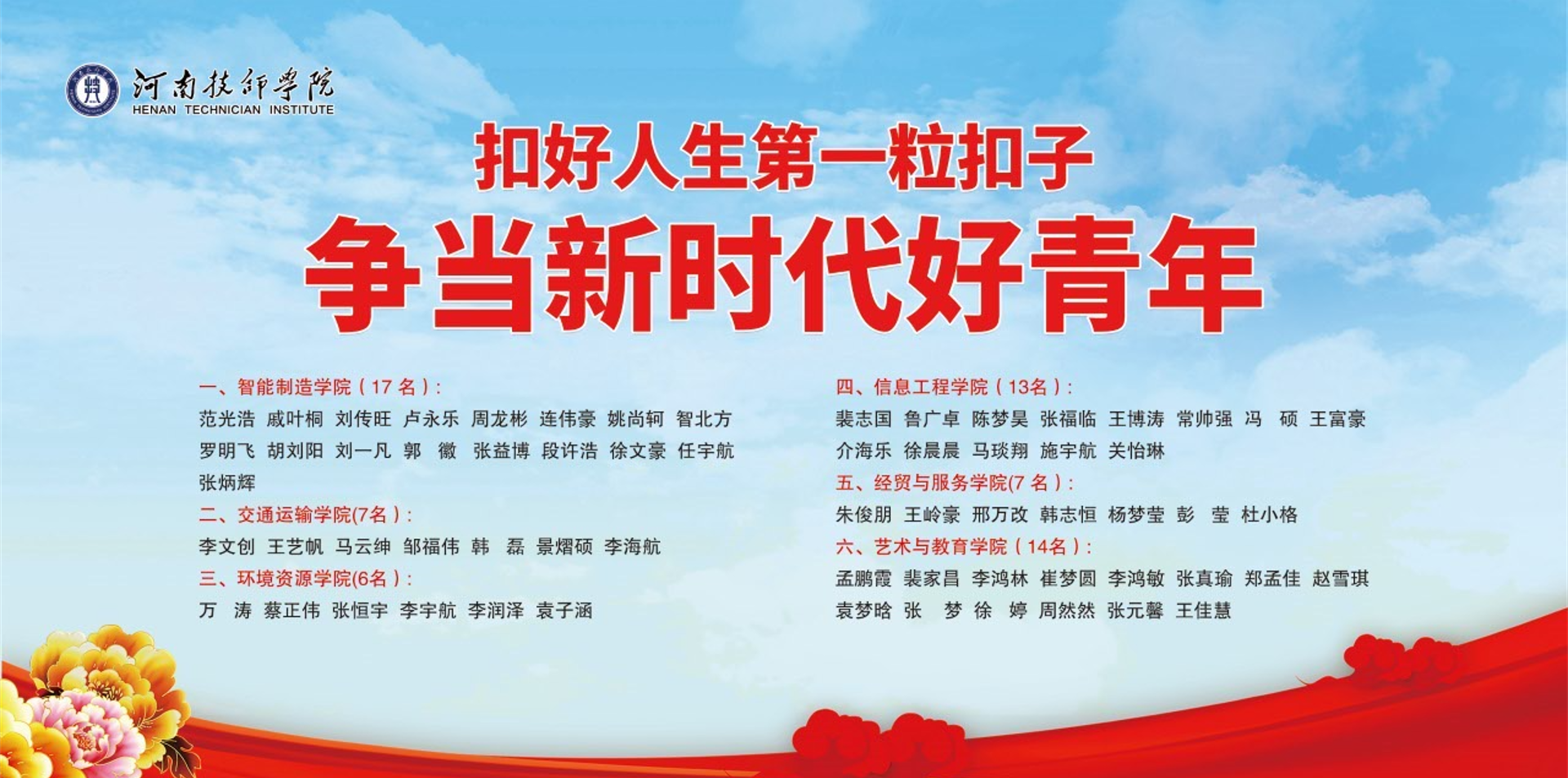 河南技师学院
HENAN TECHNICIAN INSTITUTE

扣好人生第一粒扣子
争当新时代好青年

一、智能制造学院（17 名）：
范光浩 戚叶桐 刘传旺 卢永乐 周龙彬 连伟豪 姚尚轲 智北方 罗明飞 胡刘阳 刘一凡 郭 徽 张益博 段许浩 徐文豪 任宇航 张炳辉

二、交通运输学院(7名）：
李文创 王艺帆 马云绅 邹福伟 韩 磊 景熠硕 李海航

三、环境资源学院(6名）：
万 涛 蔡正伟 张恒宇 李宇航 李润泽 袁子涵

四、信息工程学院（13名）：
裴志国 鲁广卓 陈梦昊 张福临 王博涛 常帅强 冯 硕 王富豪 介海乐 徐晨晨 马琰翔 施宇航 关怡琳

五、经贸与服务学院(7 名）：
朱俊朋 王岭豪 邢万改 韩志恒 杨梦莹 彭 莹 杜小格

六、艺术与教育学院（14名）：
孟鹏霞 裴家昌 李鸿林 崔梦圆 李鸿敏 张真瑜 郑孟佳 赵雪琪 袁梦晗 张 梦 徐 婷 周然然 张元馨 王佳慧